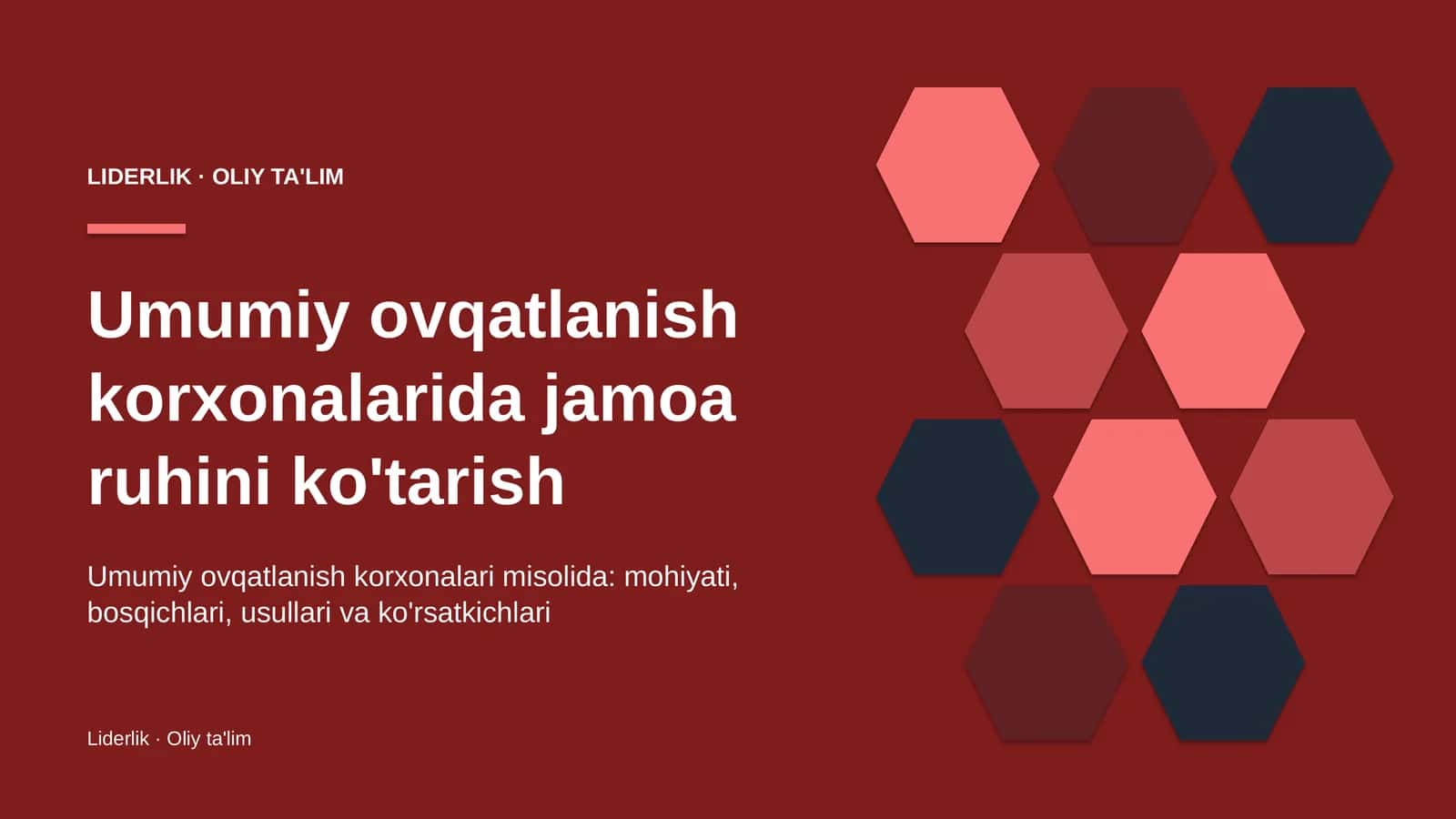 LIDERLIK · OLIY TA'LIM

Umumiy ovqatlanish korxonalarida jamoa ruhini ko'tarish

Umumiy ovqatlanish korxonalari misolida: mohiyati, bosqichlari, usullari va ko'rsatkichlari

Liderlik · Oliy ta'lim